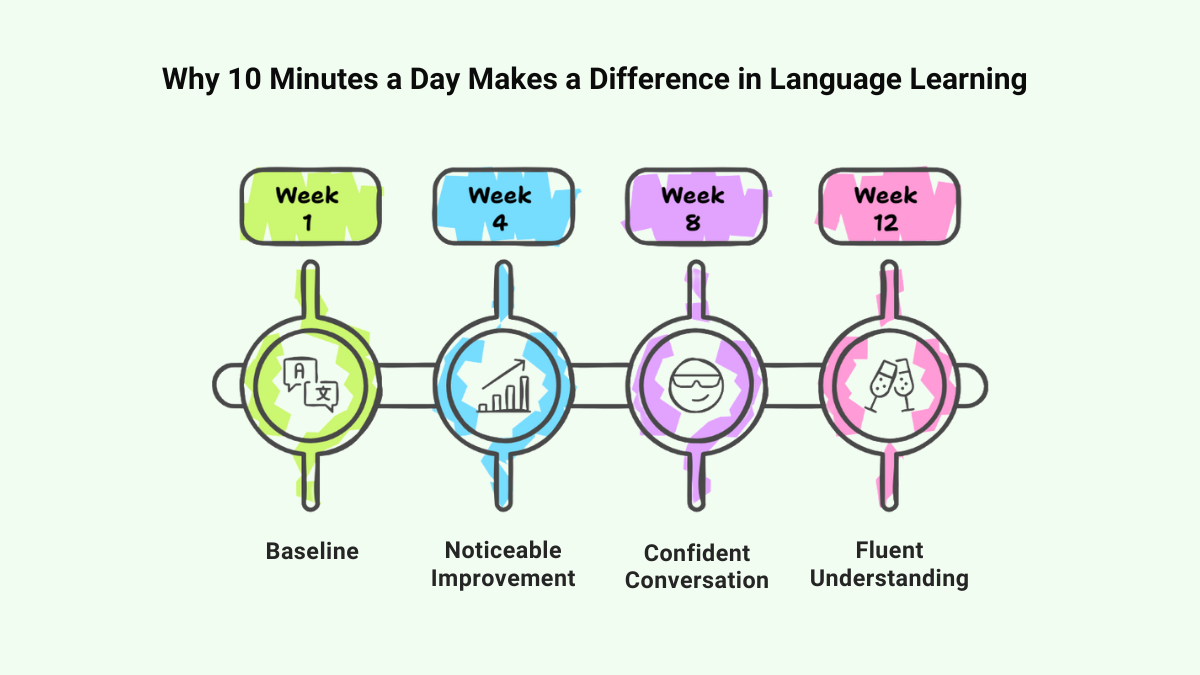 Why 10 Minutes a Day Makes a Difference in Language Learning

Week 1

Week 4

Week 8

Week 12

A
文

Baseline

Noticeable Improvement

Confident Conversation

Fluent Understanding